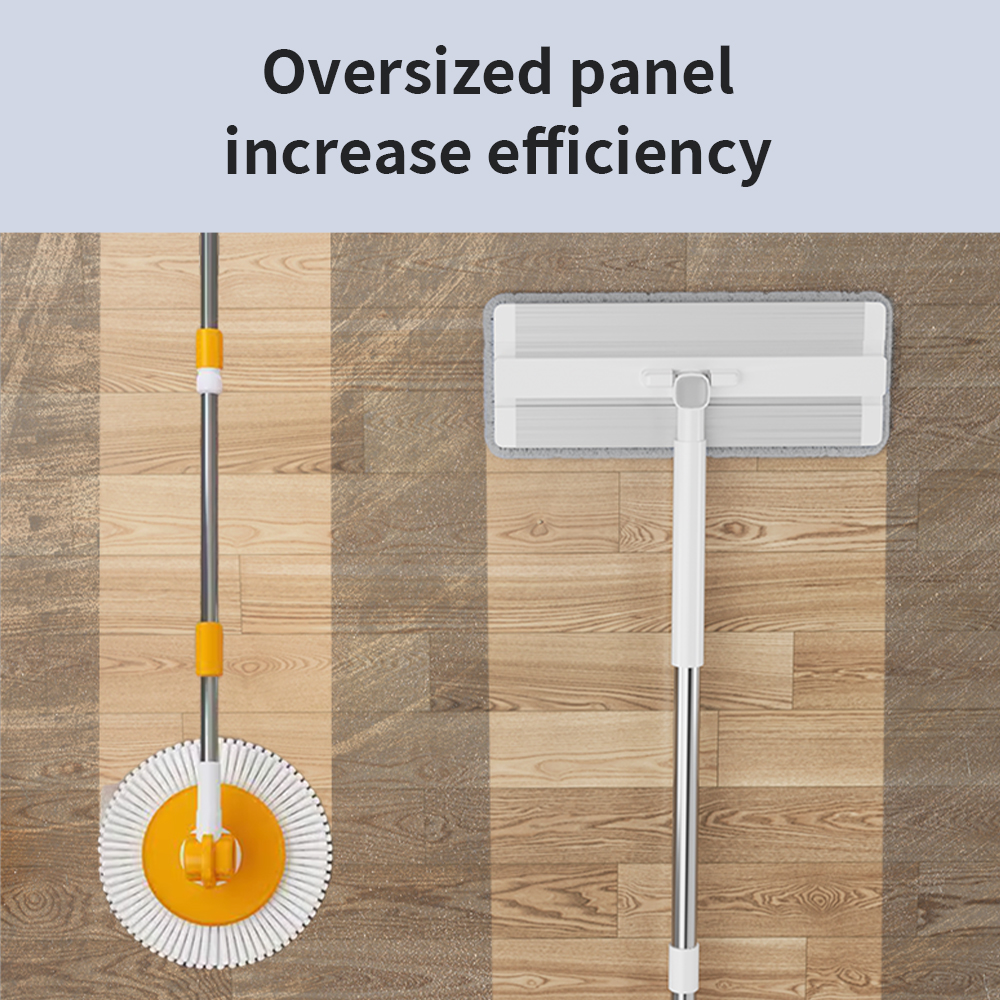 Oversized panel
increase efficiency